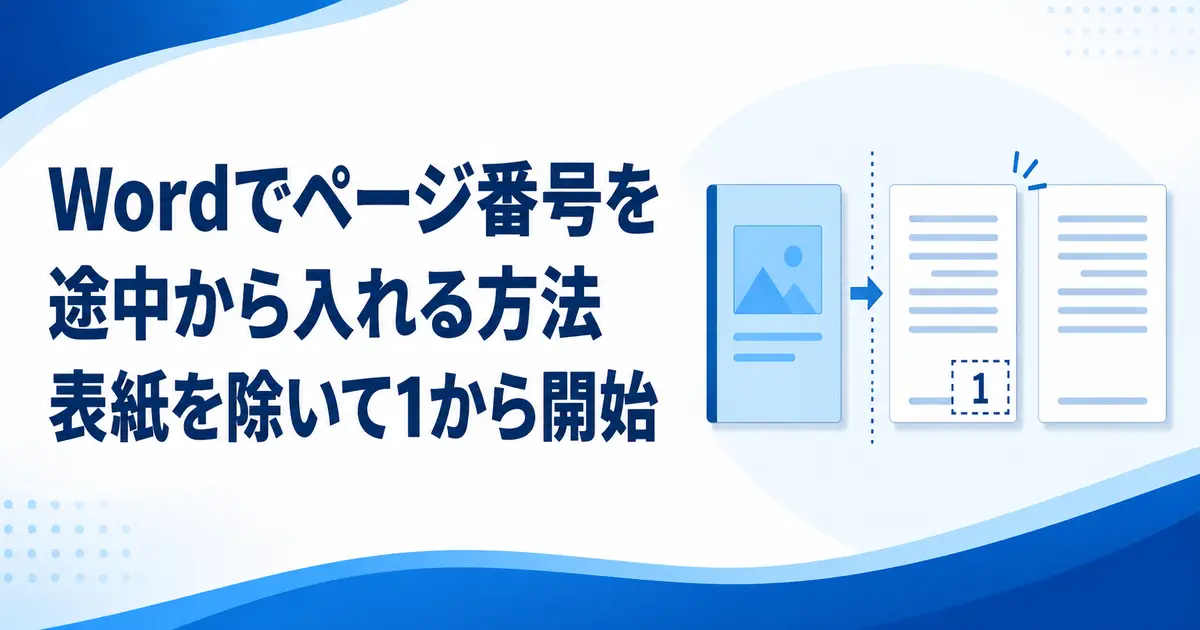 Wordでページ番号を
途中から入れる方法
表紙を除いて1から開始

1